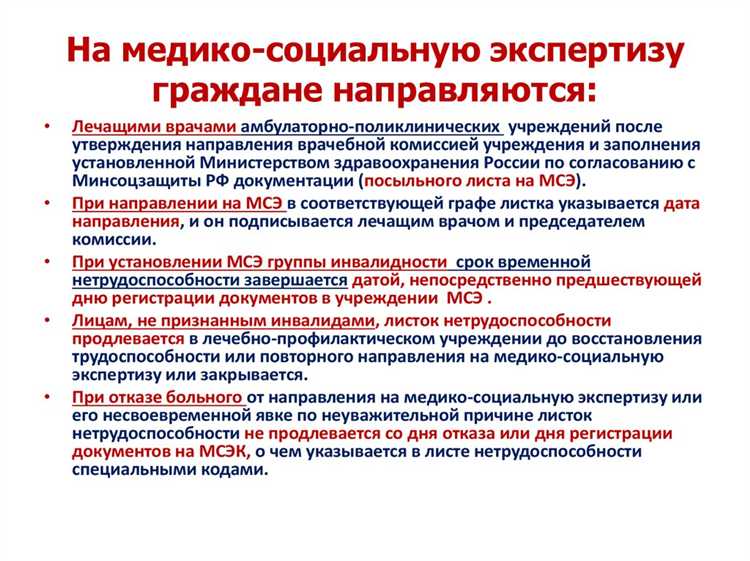 На медико-социальную экспертизу граждане направляются:

• Лечащими врачами амбулаторно-поликлинических учреждений после утверждения направления врачебной комиссией учреждения и заполнения установленной Министерством здравоохранения России по согласованию с Минсоцзащиты РФ документации (посыльного листа на МСЭ).

• При направлении на МСЭ в соответствующей графе листка указывается дата направления, и он подписывается лечащим врачом и председателем комиссии.

• При установлении МСЭ группы инвалидности срок временной нетрудоспособности завершается датой, непосредственно предшествующей дню регистрации документов в учреждении МСЭ .

• Лицам, не признанным инвалидами, листок нетрудоспособности продлевается в лечебно-профилактическом учреждении до восстановления трудоспособности или повторного направления на медико-социальную экспертизу или закрывается.

• При отказе больного от направления на медико-социальную экспертизу или его несвоевременной явке по неуважительной причине листок нетрудоспособности не продлевается со дня отказа или дня регистрации документов на МСЭК, о чем указывается в листе нетрудоспособности специальными кодами.